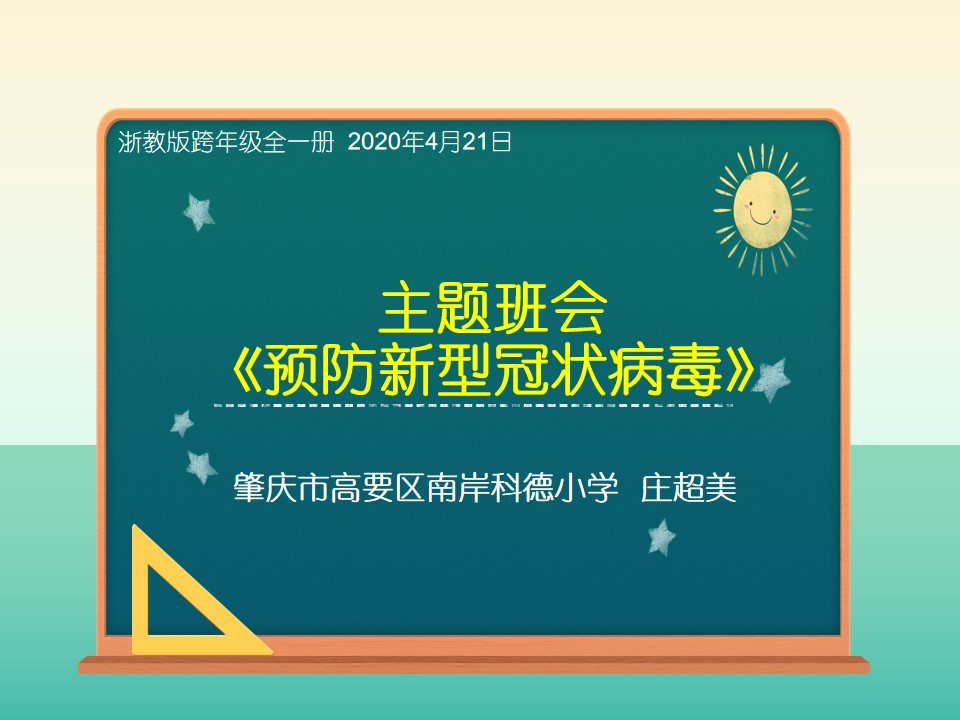 浙教版跨年级全一册 2020年4月21日

主题班会
《预防新型冠状病毒》

肇庆市高要区南岸科德小学 庄超美